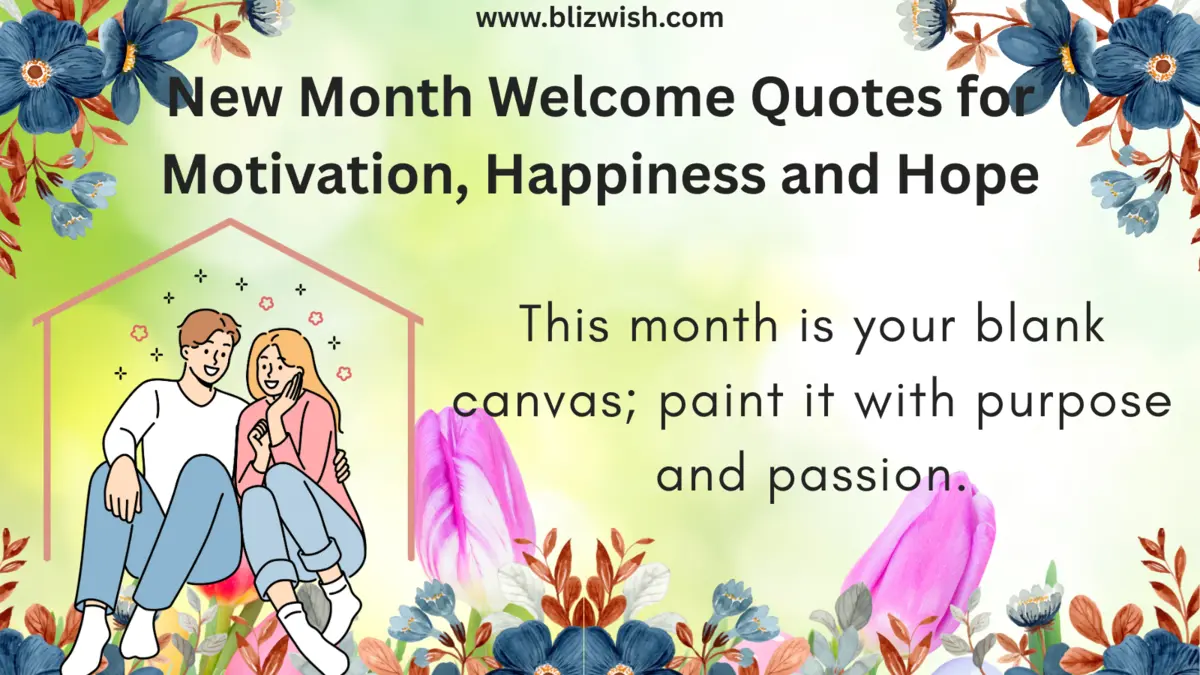 www.blizwish.com

New Month Welcome Quotes for Motivation, Happiness and Hope

This month is your blank canvas; paint it with purpose and passion.